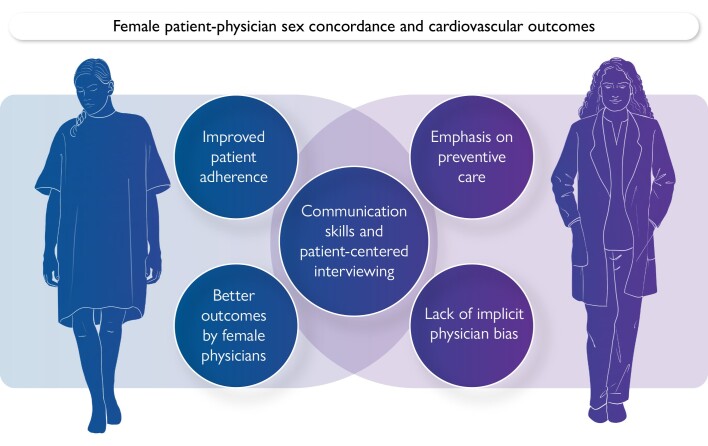 Female patient-physician sex concordance and cardiovascular outcomes

Improved patient adherence

Emphasis on preventive care

Communication skills and patient-centered interviewing

Better outcomes by female physicians

Lack of implicit physician bias